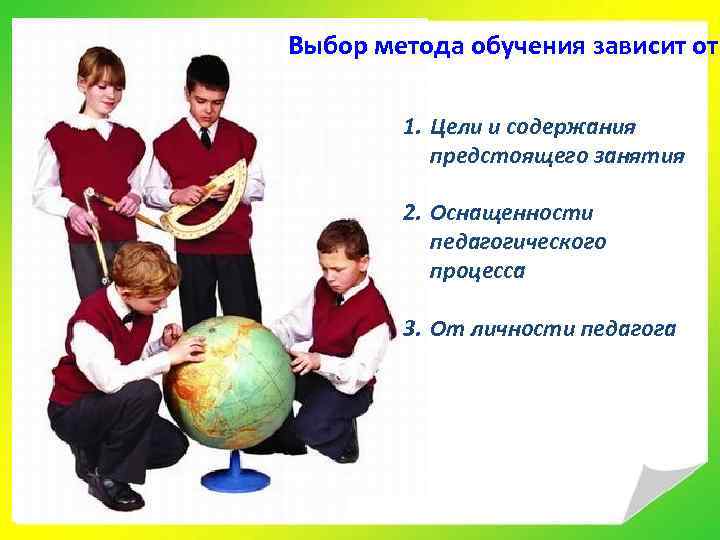 Выбор метода обучения зависит от

1. Цели и содержания предстоящего занятия

2. Оснащенности педагогического процесса

3. От личности педагога